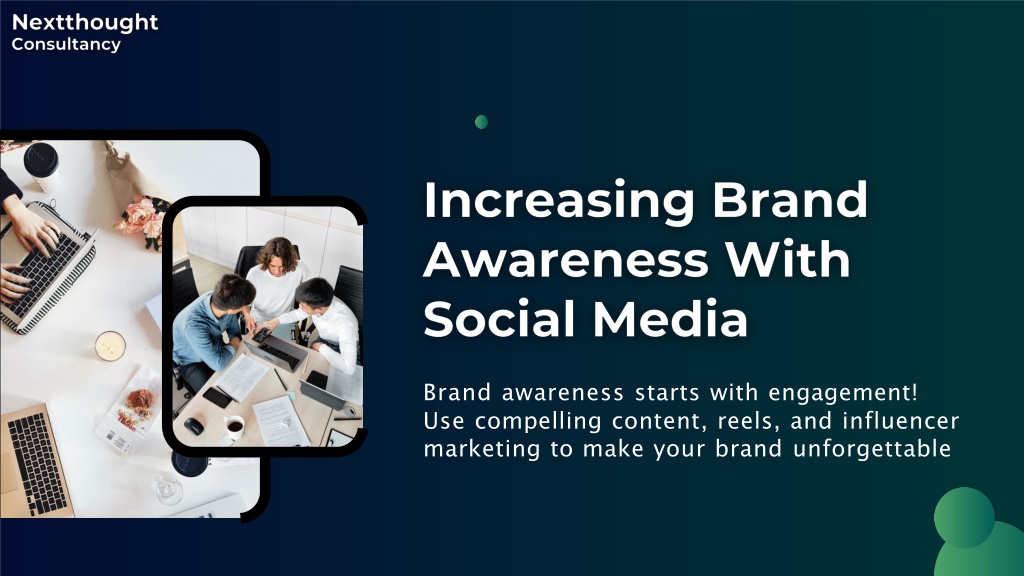 Nextthought
Consultancy

Increasing Brand Awareness With Social Media

Brand awareness starts with engagement! Use compelling content, reels, and influencer marketing to make your brand unforgettable